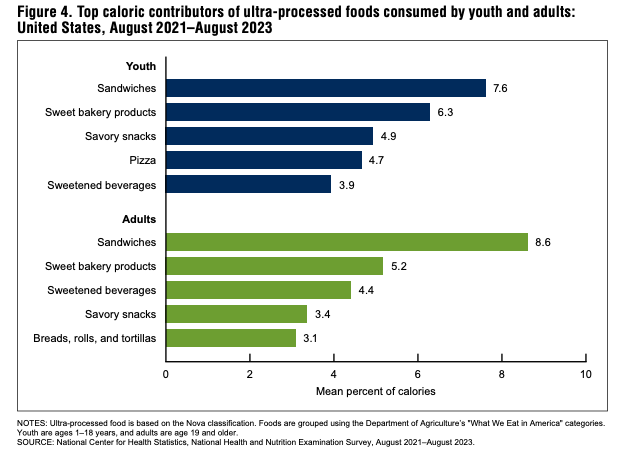 Figure 4. Top caloric contributors of ultra-processed foods consumed by youth and adults: United States, August 2021–August 2023

Youth
Sandwiches 7.6
Sweet bakery products 6.3
Savory snacks 4.9
Pizza 4.7
Sweetened beverages 3.9

Adults
Sandwiches 8.6
Sweet bakery products 5.2
Sweetened beverages 4.4
Savory snacks 3.4
Breads, rolls, and tortillas 3.1

0 2 4 6 8 10
Mean percent of calories

NOTES: Ultra-processed food is based on the Nova classification. Foods are grouped using the Department of Agriculture's "What We Eat in America" categories. Youth are ages 1–18 years, and adults are age 19 and older.
SOURCE: National Center for Health Statistics, National Health and Nutrition Examination Survey, August 2021–August 2023.